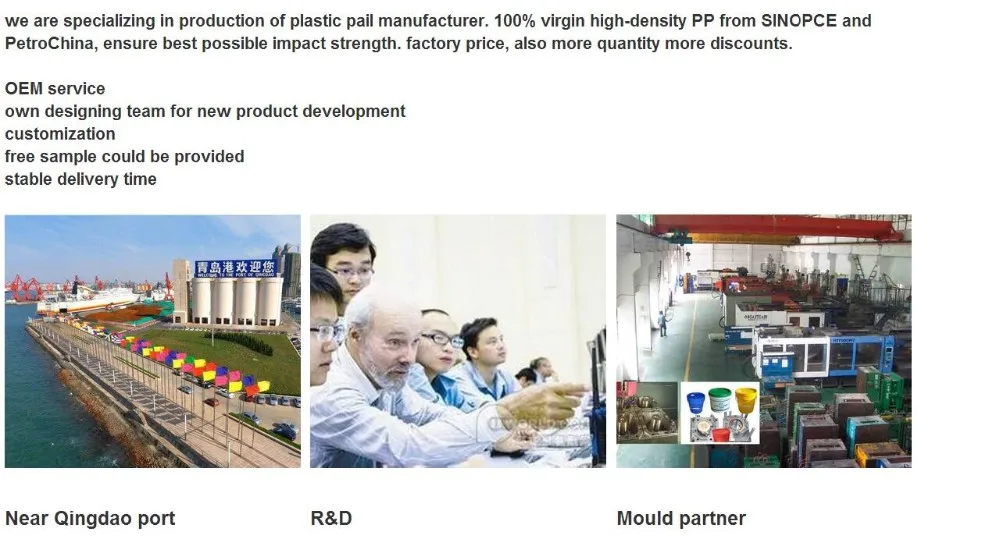 we are specializing in production of plastic pail manufacturer. 100% virgin high-density PP from SINOPCE and PetroChina, ensure best possible impact strength. factory price, also more quantity more discounts.

OEM service
own designing team for new product development
customization
free sample could be provided
stable delivery time

青岛港欢迎您
WELCOME TO THE PORT OF QINGDAO

Near Qingdao port

R&D

Mould partner